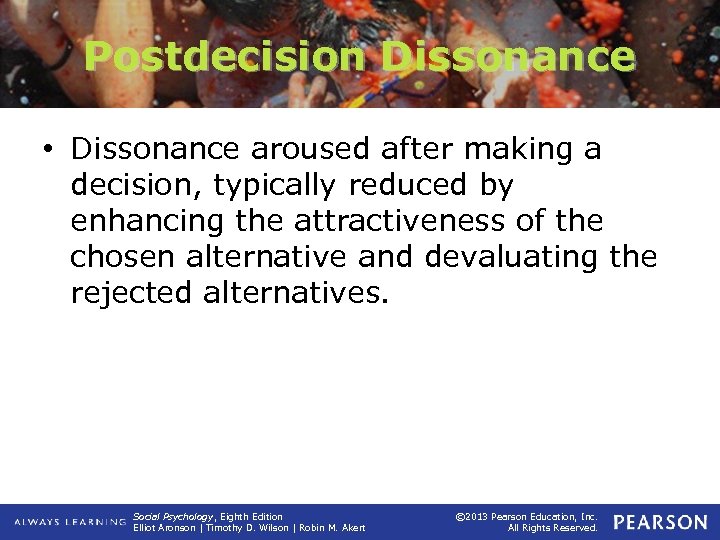 Postdecision Dissonance

• Dissonance aroused after making a decision, typically reduced by enhancing the attractiveness of the chosen alternative and devaluating the rejected alternatives.

ALWAYS LEARNING

Social Psychology, Eighth Edition
Elliot Aronson | Timothy D. Wilson | Robin M. Akert

©2013 Pearson Education, Inc.
All Rights Reserved.

PEARSON